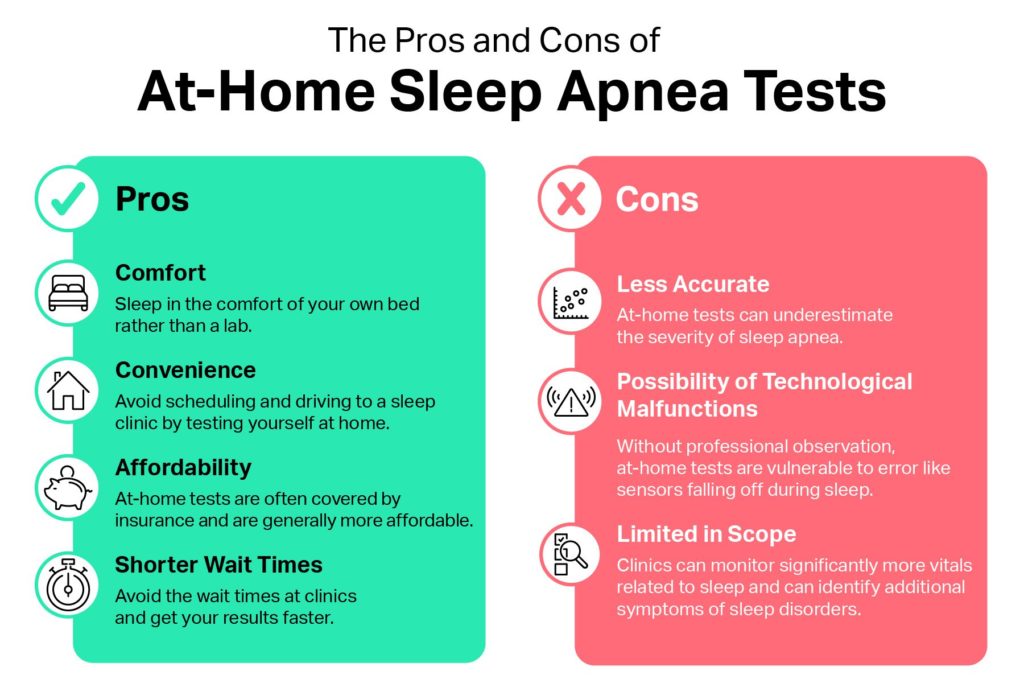 The Pros and Cons of
At-Home Sleep Apnea Tests

Pros

Comfort
Sleep in the comfort of your own bed rather than a lab.

Convenience
Avoid scheduling and driving to a sleep clinic by testing yourself at home.

Affordability
At-home tests are often covered by insurance and are generally more affordable.

Shorter Wait Times
Avoid the wait times at clinics and get your results faster.

Cons

Less Accurate
At-home tests can underestimate the severity of sleep apnea.

Possibility of Technological Malfunctions
Without professional observation, at-home tests are vulnerable to error like sensors falling off during sleep.

Limited in Scope
Clinics can monitor significantly more vitals related to sleep and can identify additional symptoms of sleep disorders.